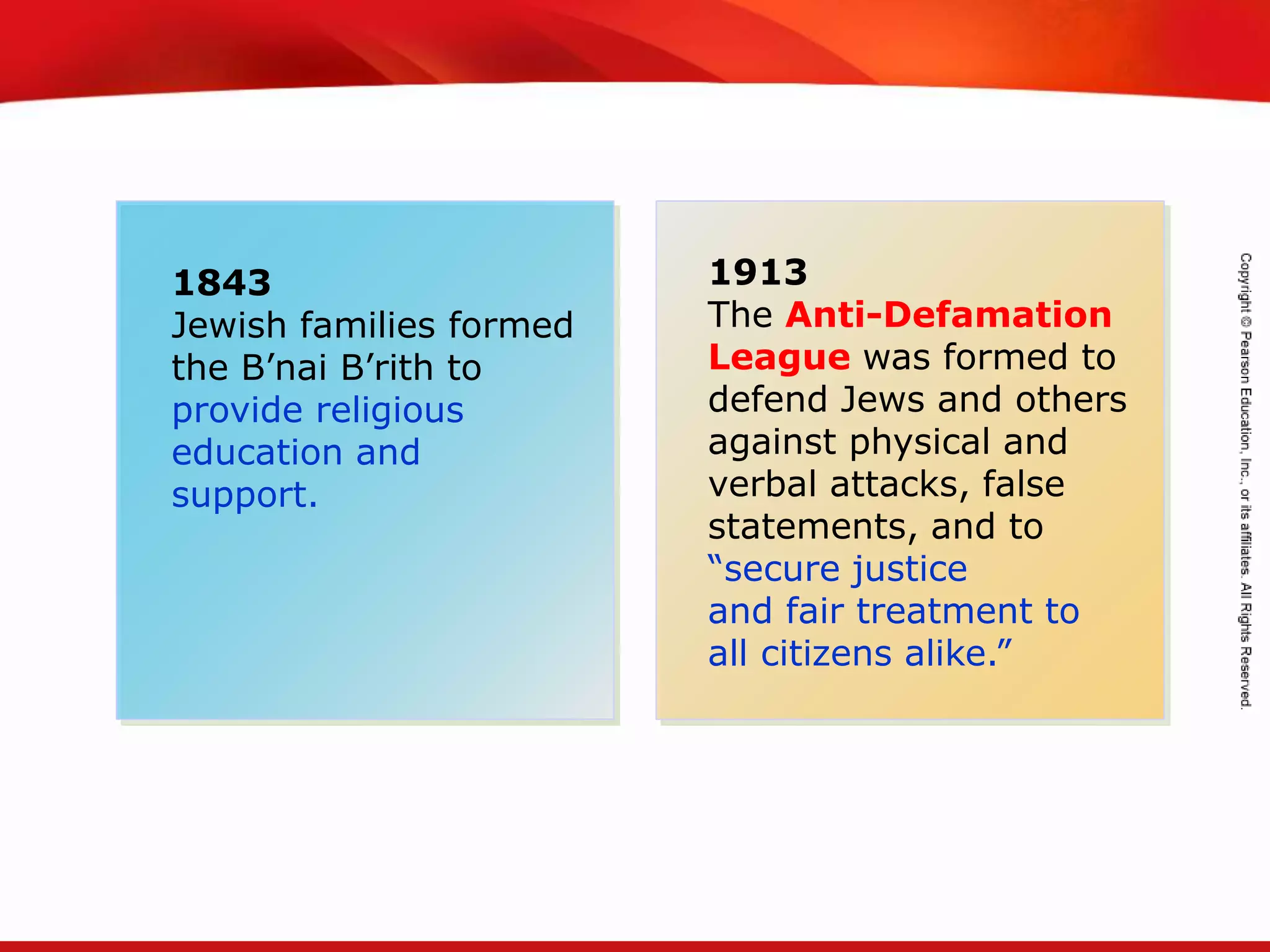 1843
Jewish families formed the B’nai B’rith to provide religious education and support.

1913
The Anti-Defamation League was formed to defend Jews and others against physical and verbal attacks, false statements, and to “secure justice and fair treatment to all citizens alike.”

Copyright © Pearson Education, Inc., or its affiliates. All Rights Reserved.